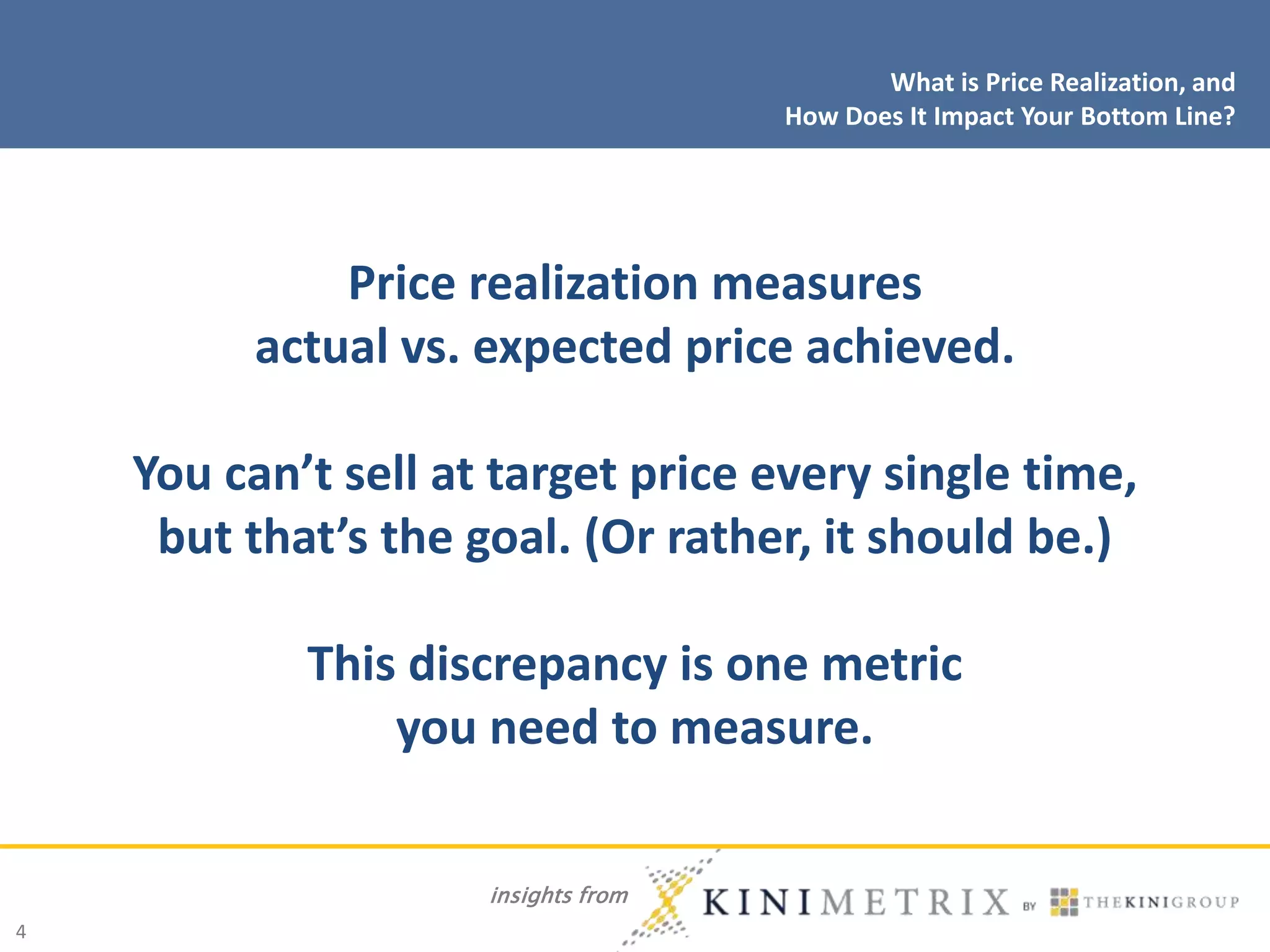 What is Price Realization, and How Does It Impact Your Bottom Line?

Price realization measures actual vs. expected price achieved.

You can’t sell at target price every single time, but that’s the goal. (Or rather, it should be.)

This discrepancy is one metric you need to measure.

insights from KINIMETRIX BY THEKINIGROUP

4